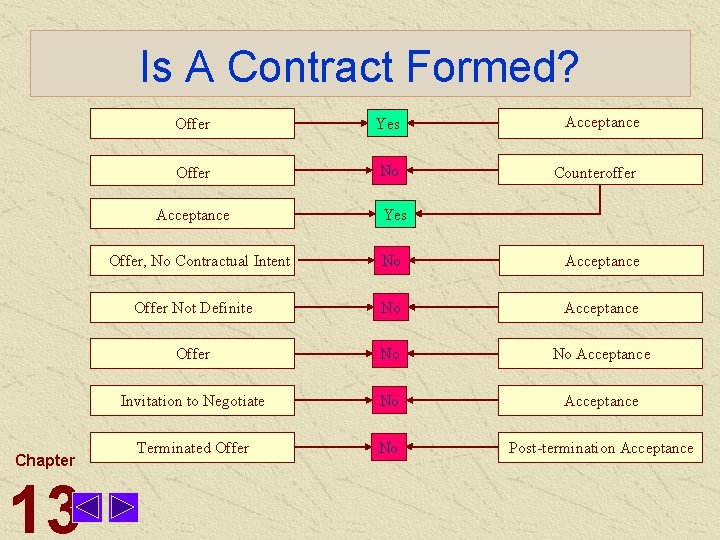 Is A Contract Formed?

Offer
Yes
Acceptance

Offer
No
Counteroffer

Acceptance
Yes

Offer, No Contractual Intent
No
Acceptance

Offer Not Definite
No
Acceptance

Offer
No
No Acceptance

Invitation to Negotiate
No
Acceptance

Terminated Offer
No
Post-termination Acceptance

Chapter
13